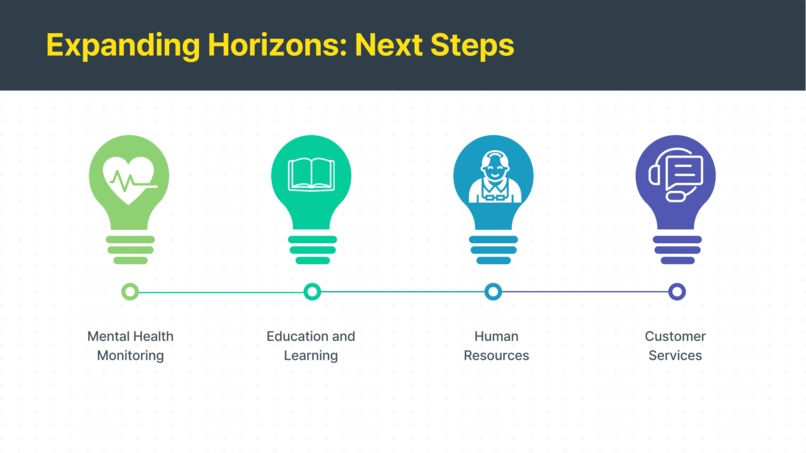 Expanding Horizons: Next Steps

Mental Health Monitoring

Education and Learning

Human Resources

Customer Services